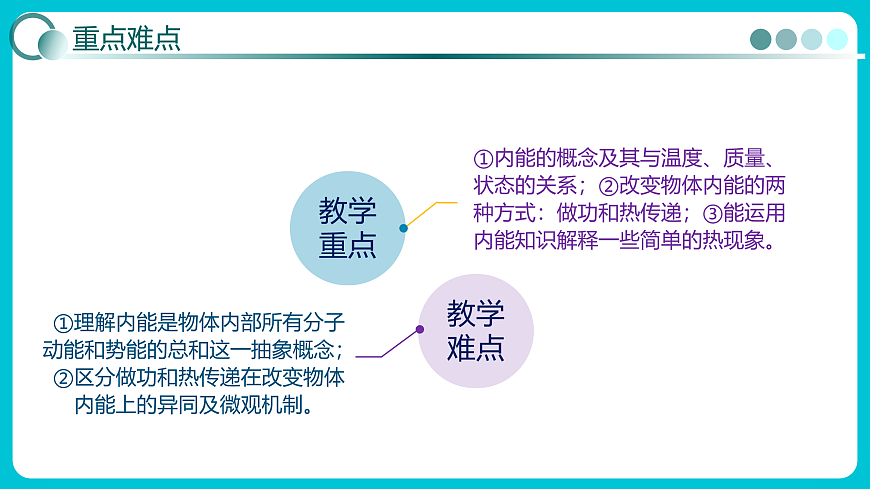 重点难点

教学重点

①内能的概念及其与温度、质量、状态的关系；②改变物体内能的两种方式：做功和热传递；③能运用内能知识解释一些简单的热现象。

教学难点

①理解内能是物体内部所有分子动能和势能的总和这一抽象概念；②区分做功和热传递在改变物体内能上的异同及微观机制。